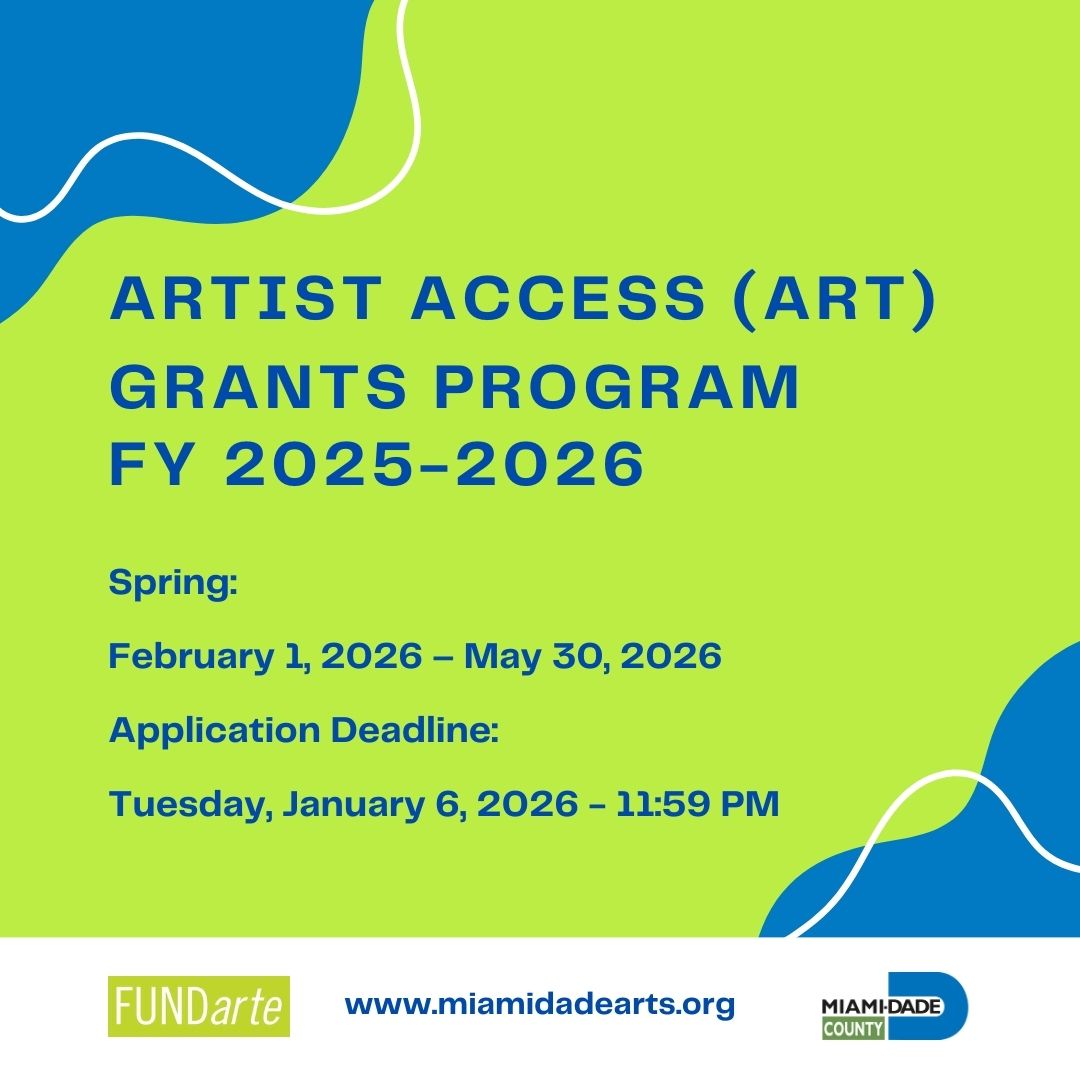 ARTIST ACCESS (ART) GRANTS PROGRAM FY 2025-2026

Spring:

February 1, 2026 – May 30, 2026

Application Deadline:

Tuesday, January 6, 2026 - 11:59 PM

FUNDarte

www.miamidadearts.org

MIAMI-DADE COUNTY